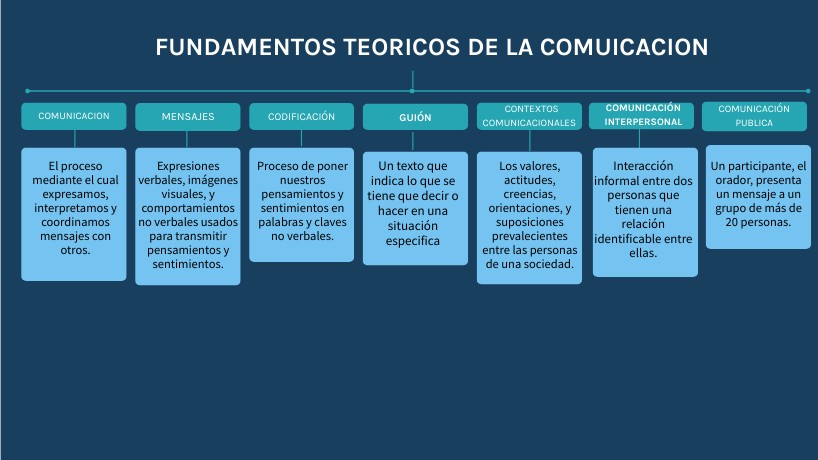 FUNDAMENTOS TEORICOS DE LA COMUICACION

COMUNICACION

El proceso mediante el cual expresamos, interpretamos y coordinamos mensajes con otros.

MENSAJES

Expresiones verbales, imágenes visuales, y comportamientos no verbales usados para transmitir pensamientos y sentimientos.

CODIFICACIÓN

Proceso de poner nuestros pensamientos y sentimientos en palabras y claves no verbales.

GUIÓN

Un texto que indica lo que se tiene que decir o hacer en una situación especifica

CONTEXTOS COMUNICACIONALES

Los valores, actitudes, creencias, orientaciones, y suposiciones prevalecientes entre las personas de una sociedad.

COMUNICACIÓN INTERPERSONAL

Interacción informal entre dos personas que tienen una relación identificable entre ellas.

COMUNICACIÓN PUBLICA

Un participante, el orador, presenta un mensaje a un grupo de más de 20 personas.